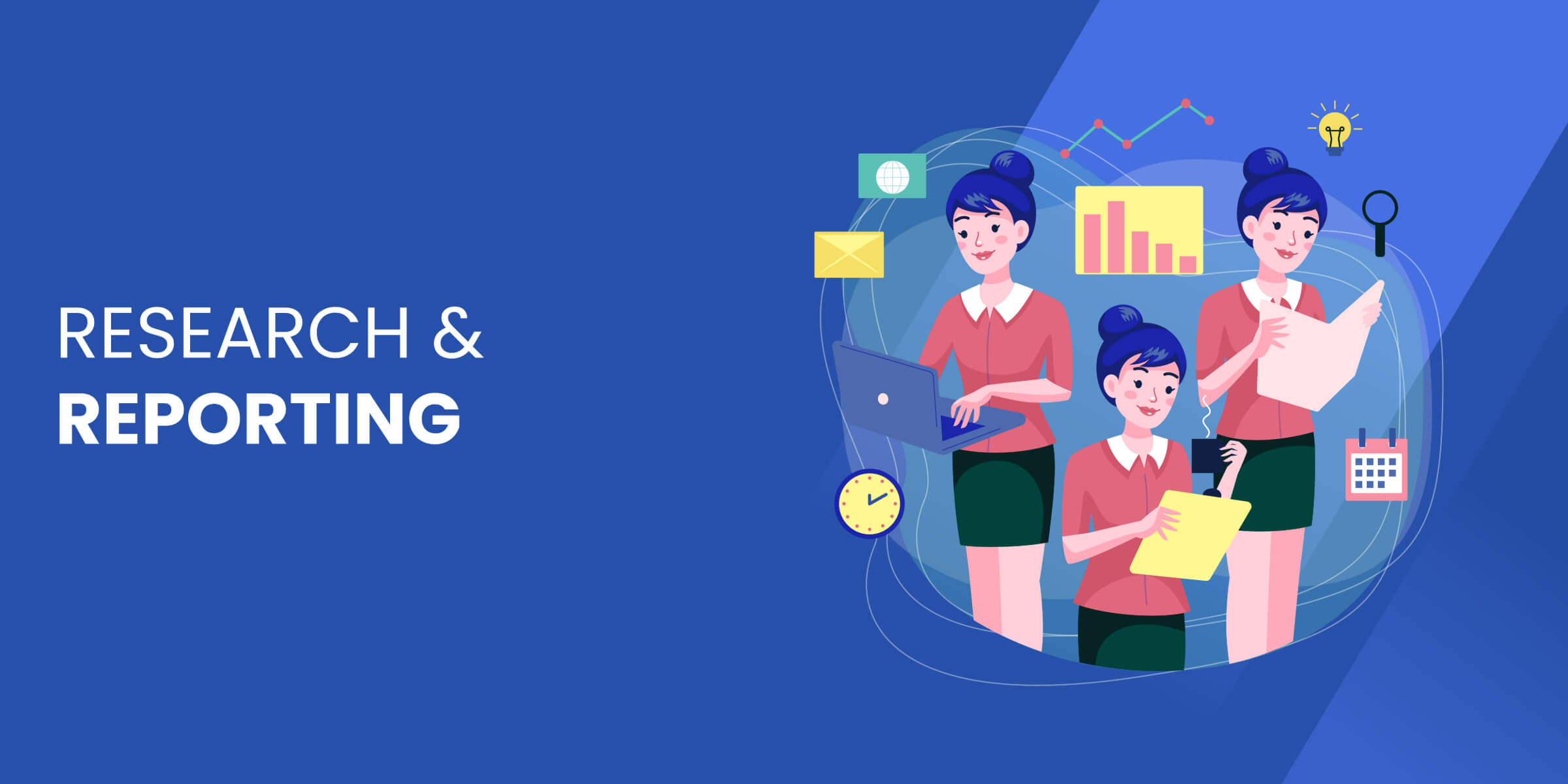 RESEARCH &
REPORTING